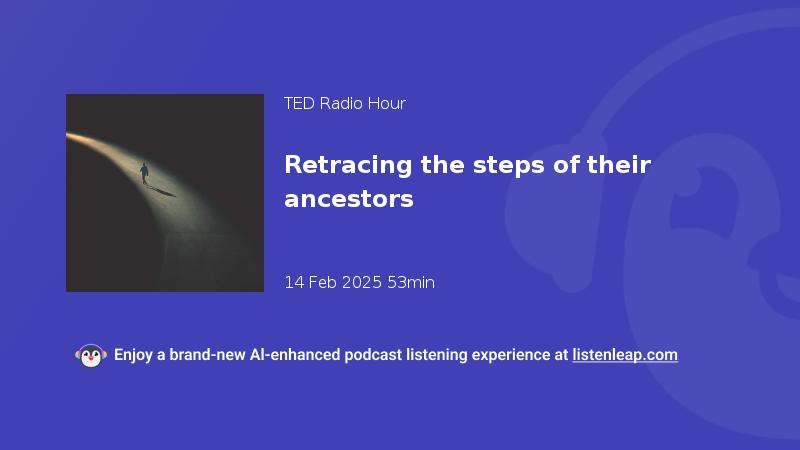 TED Radio Hour

Retracing the steps of their ancestors

14 Feb 2025 53min

Enjoy a brand-new AI-enhanced podcast listening experience at listenleap.com